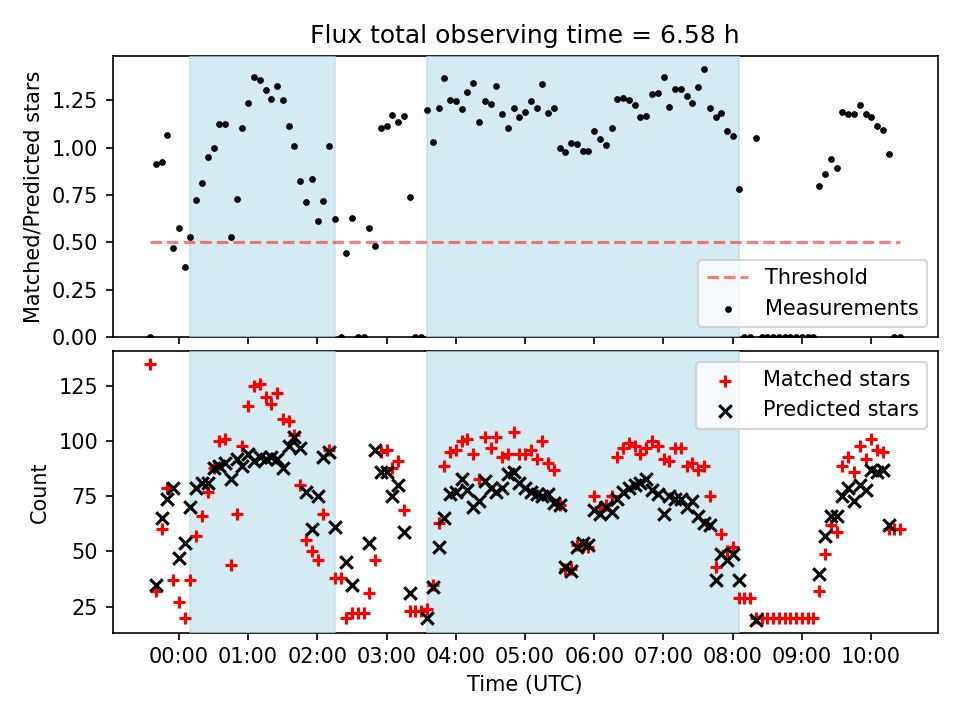 Flux total observing time = 6.58 h

Matched/Predicted stars

1.25
1.00
0.75
0.50
0.25
0.00

Threshold
Measurements

Count

125
100
75
50
25

Matched stars
Predicted stars

00:00 01:00 02:00 03:00 04:00 05:00 06:00 07:00 08:00 09:00 10:00

Time (UTC)